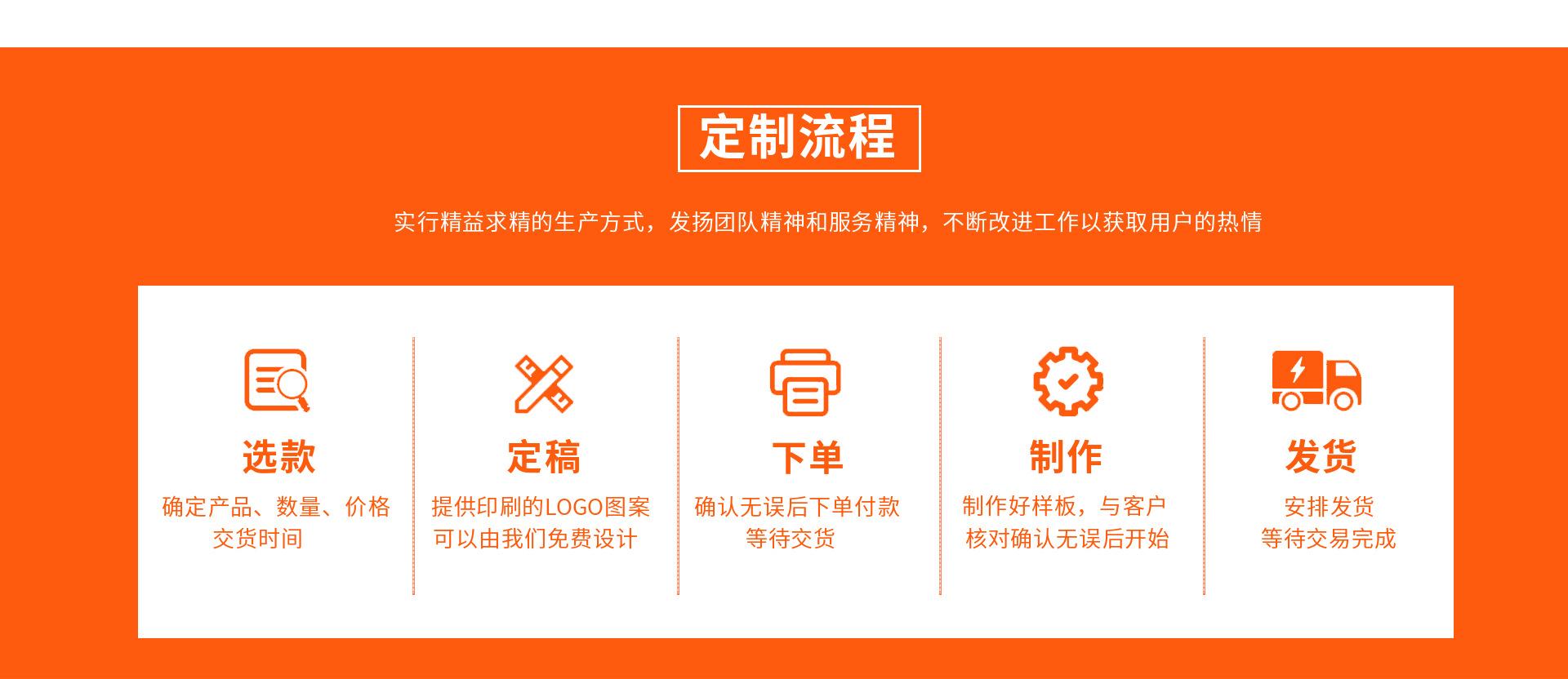 定制流程

实行精益求精的生产方式，发扬团队精神和服务精神，不断改进工作以获取用户的热情

选款
确定产品、数量、价格
交货时间

定稿
提供印刷的LOGO图案
可以由我们免费设计

下单
确认无误后下单付款
等待交货

制作
制作好样板，与客户
核对确认无误后开始

发货
安排发货
等待交易完成